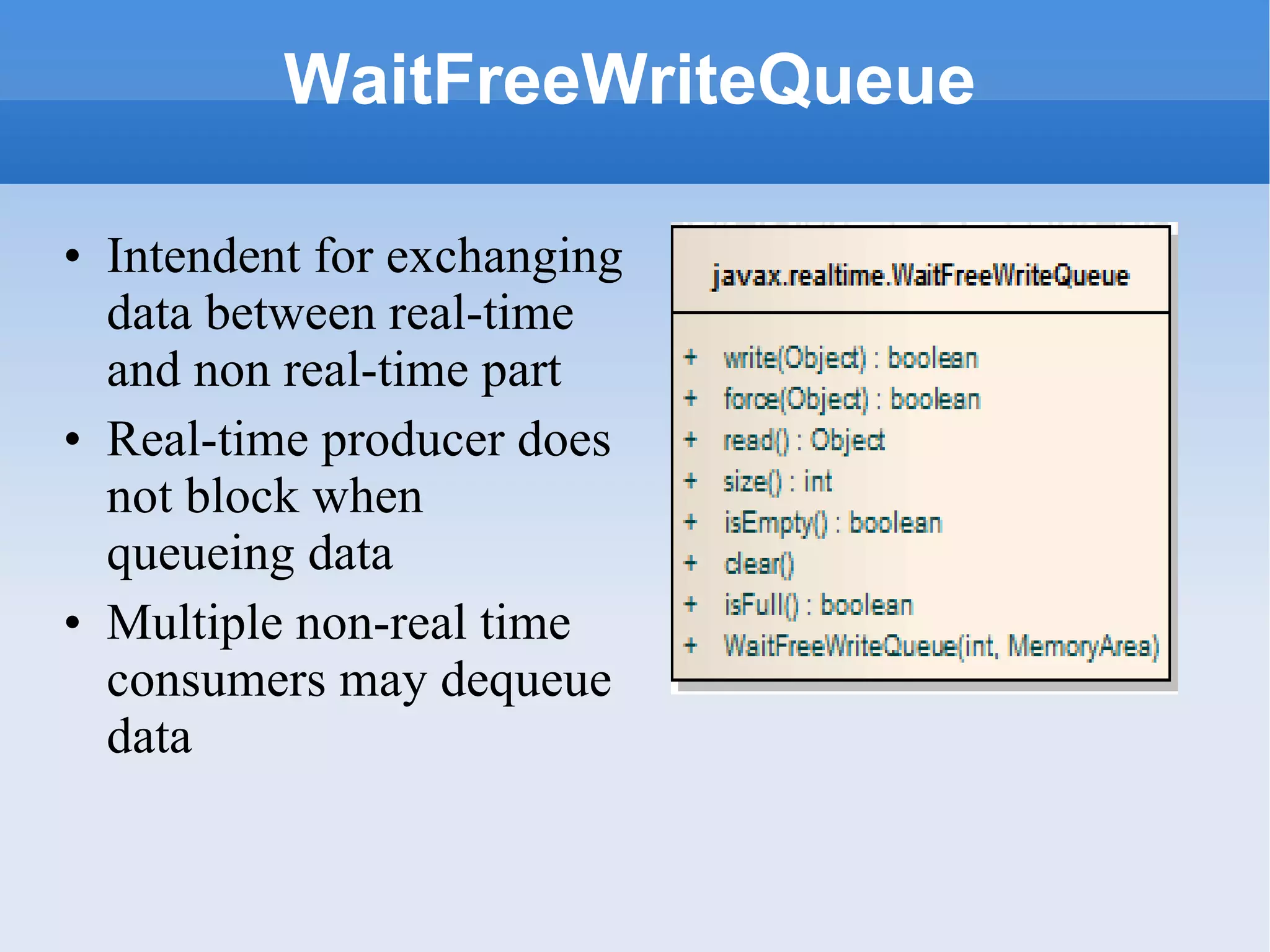 WaitFreeWriteQueue

• Intendent for exchanging data between real-time and non real-time part
• Real-time producer does not block when queueing data
• Multiple non-real time consumers may dequeue data

javax.realtime.WaitFreeWriteQueue

+ write(Object) : boolean
+ force(Object) : boolean
+ read() : Object
+ size() : int
+ isEmpty() : boolean
+ clear()
+ isFull() : boolean
+ WaitFreeWriteQueue(int, MemoryArea)